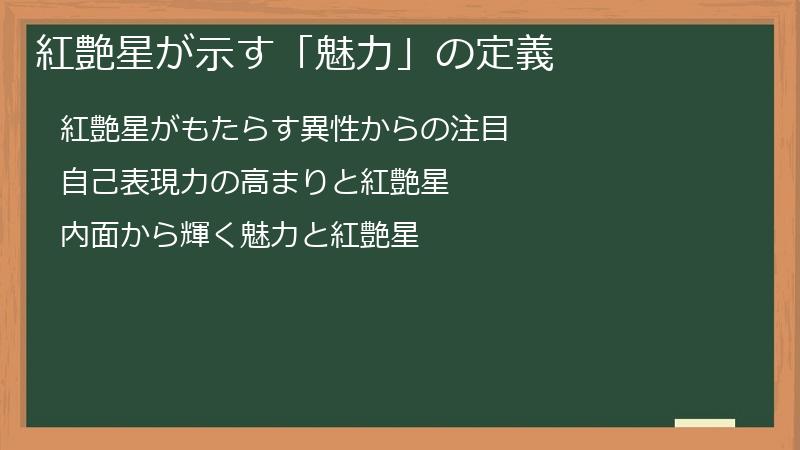 紅艶星が示す「魅力」の定義

紅艶星がもたらす異性からの注目

自己表現力の高まりと紅艶星

内面から輝く魅力と紅艶星